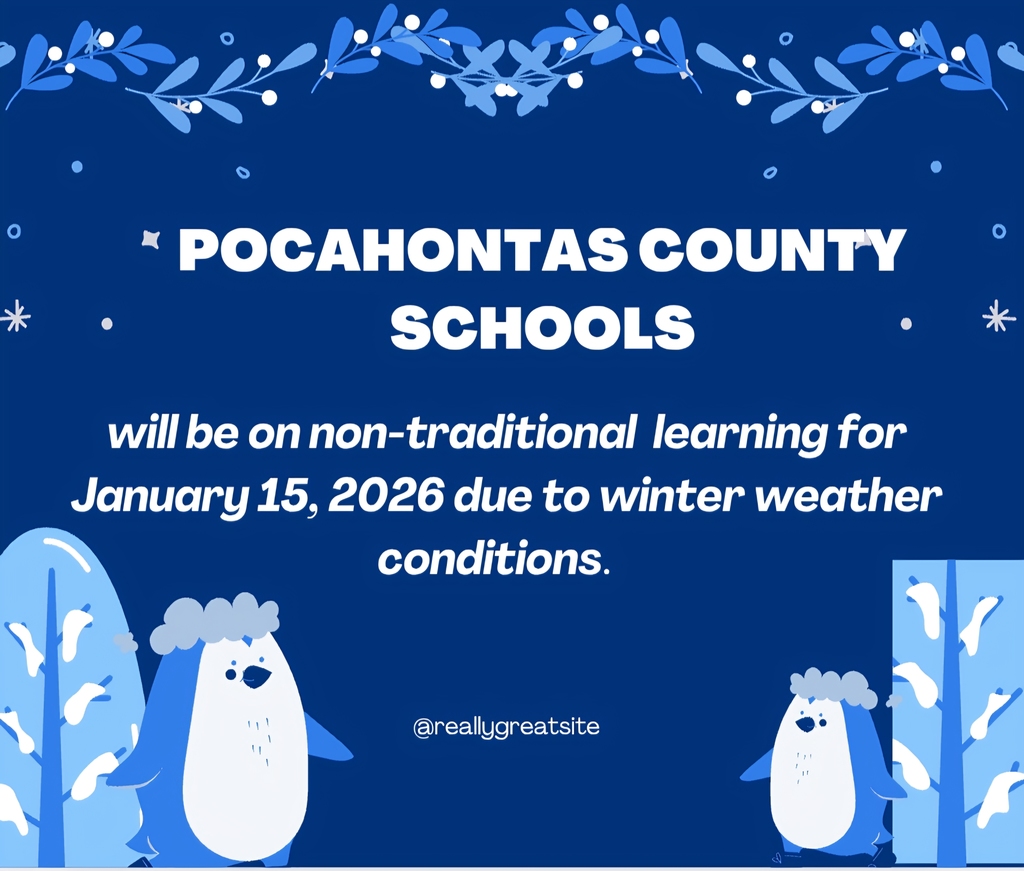 POCAHONTAS COUNTY SCHOOLS

will be on non-traditional learning for January 15, 2026 due to winter weather conditions.

@reallygreatsite